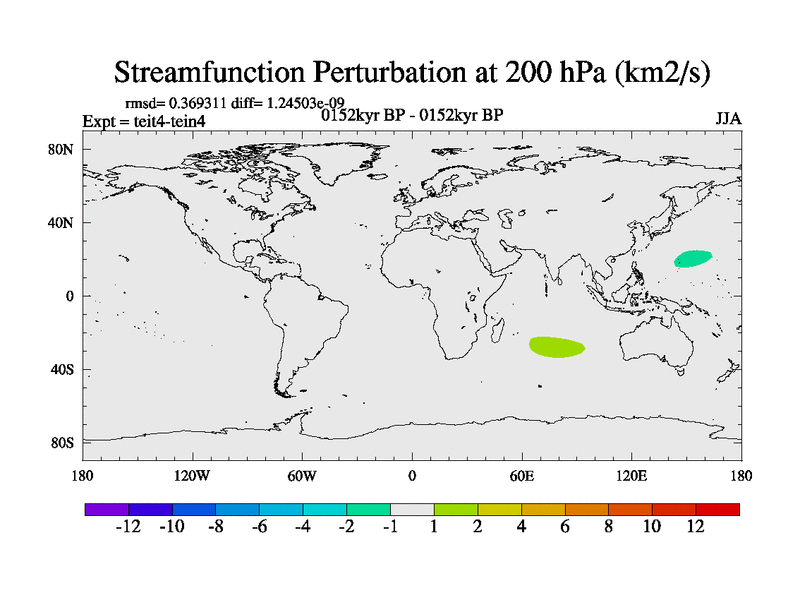 Streamfunction Perturbation at 200 hPa (km2/s)

rmsd= 0.369311 diff= 1.24503e-09

Expt = teit4-tein4

0152kyr BP - 0152kyr BP

JJA

80N

40N

0

40S

80S

180

120W

60W

0

60E

120E

180

-12 -10 -8 -6 -4 -2 -1 1 2 4 6 8 10 12